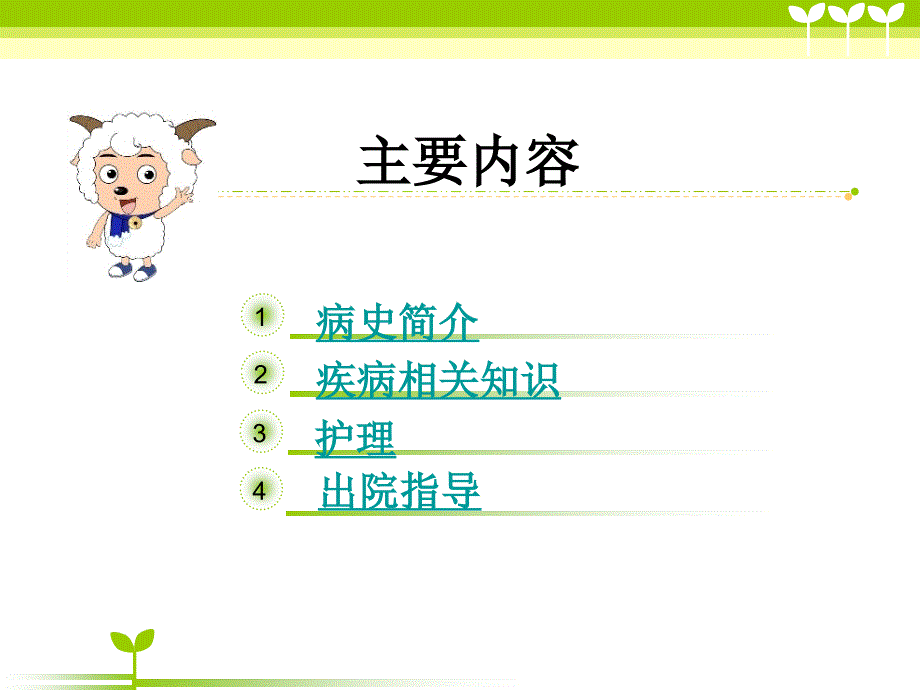 主要内容

1 病史简介
2 疾病相关知识
3 护理
4 出院指导